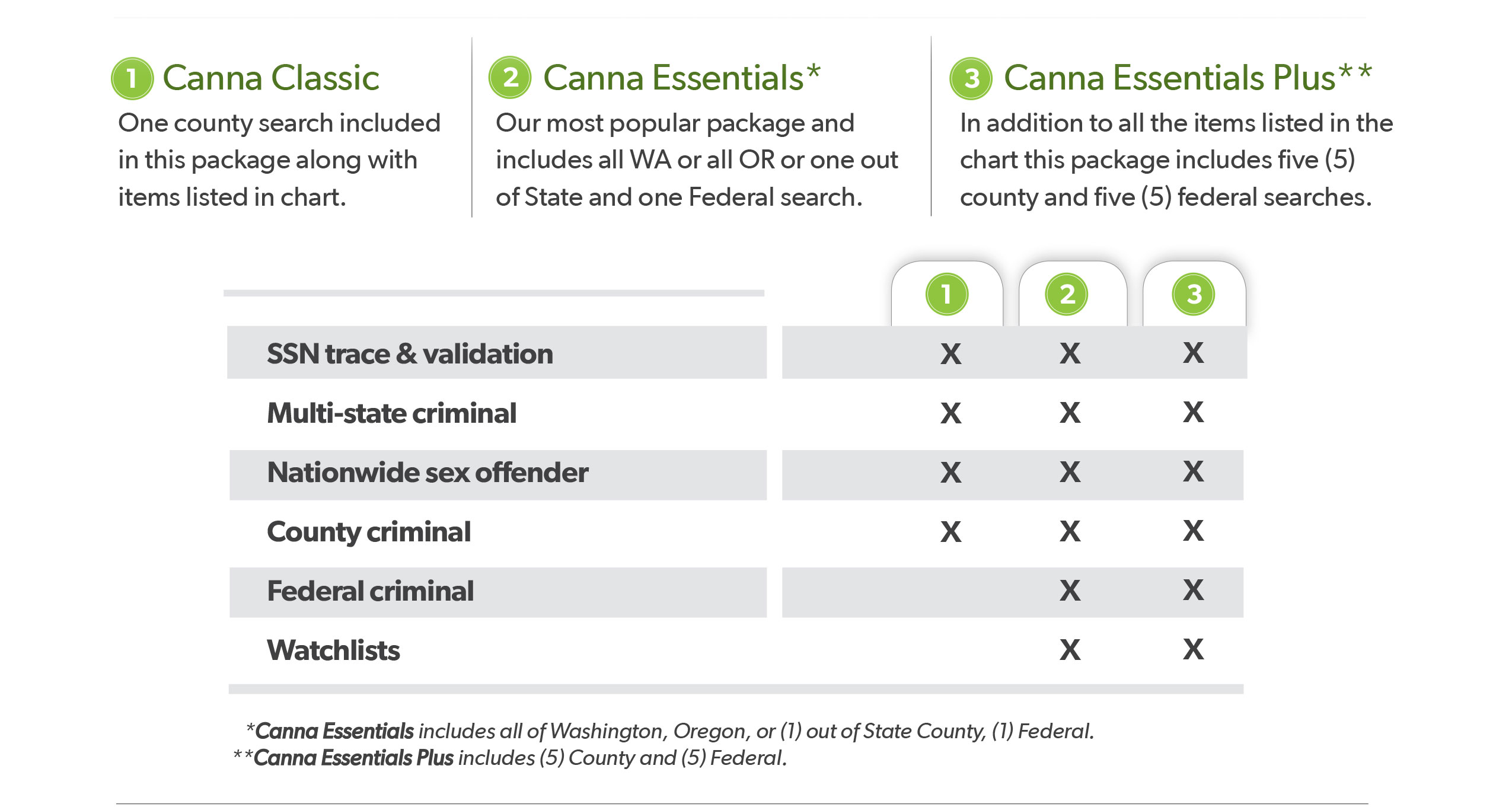 1 Canna Classic
One county search included in this package along with items listed in chart.

2 Canna Essentials*
Our most popular package and includes all WA or all OR or one out of State and one Federal search.

3 Canna Essentials Plus**
In addition to all the items listed in the chart this package includes five (5) county and five (5) federal searches.

| | 1 | 2 | 3 |
|---|---|---|---|
| SSN trace & validation | X | X | X |
| Multi-state criminal | X | X | X |
| Nationwide sex offender | X | X | X |
| County criminal | X | X | X |
| Federal criminal | | X | X |
| Watchlists | | X | X |

*Canna Essentials includes all of Washington, Oregon, or (1) out of State County, (1) Federal.
**Canna Essentials Plus includes (5) County and (5) Federal.